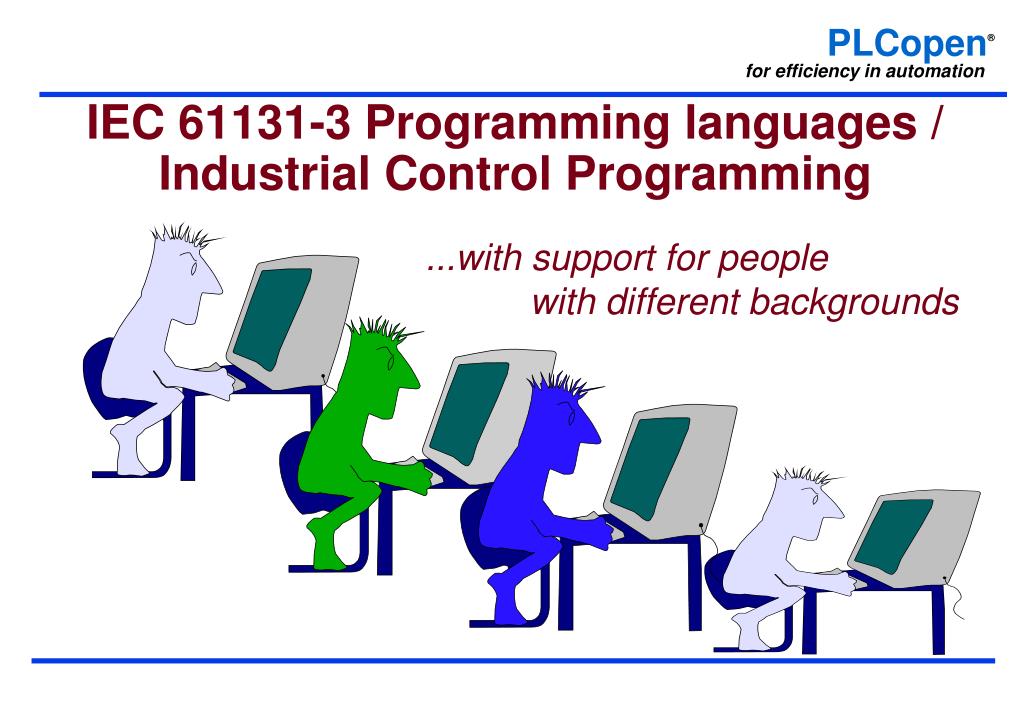 PLCopen®
for efficiency in automation

IEC 61131-3 Programming languages / Industrial Control Programming

...with support for people with different backgrounds